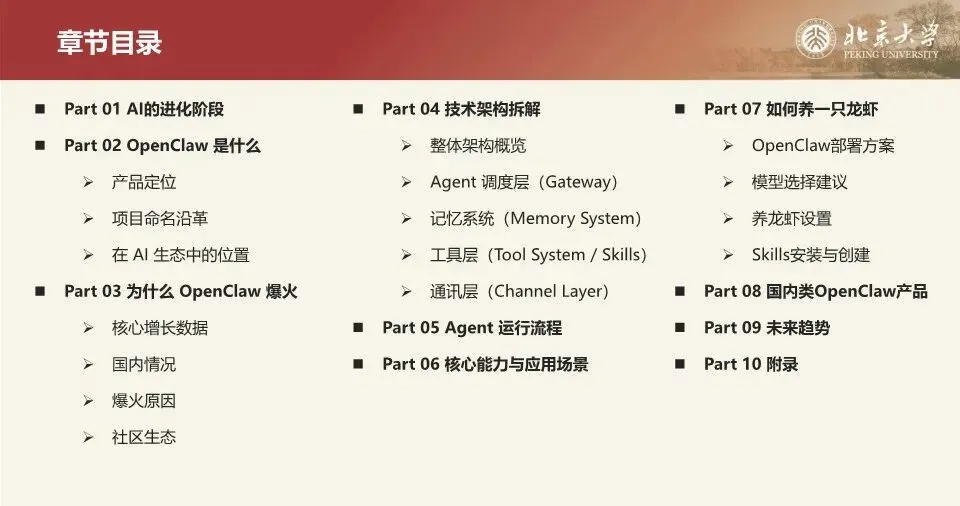 章节目录

北京大学
PEKING UNIVERSITY

■ Part 01 AI的进化阶段
■ Part 02 OpenClaw 是什么
➢ 产品定位
➢ 项目命名沿革
➢ 在 AI 生态中的位置
■ Part 03 为什么 OpenClaw 爆火
➢ 核心增长数据
➢ 国内情况
➢ 爆火原因
➢ 社区生态

■ Part 04 技术架构拆解
➢ 整体架构概览
➢ Agent 调度层（Gateway）
➢ 记忆系统（Memory System）
➢ 工具层（Tool System / Skills）
➢ 通讯层（Channel Layer）
■ Part 05 Agent 运行流程
■ Part 06 核心能力与应用场景

■ Part 07 如何养一只龙虾
➢ OpenClaw部署方案
➢ 模型选择建议
➢ 养龙虾设置
➢ Skills安装与创建
■ Part 08 国内类OpenClaw产品
■ Part 09 未来趋势
■ Part 10 附录